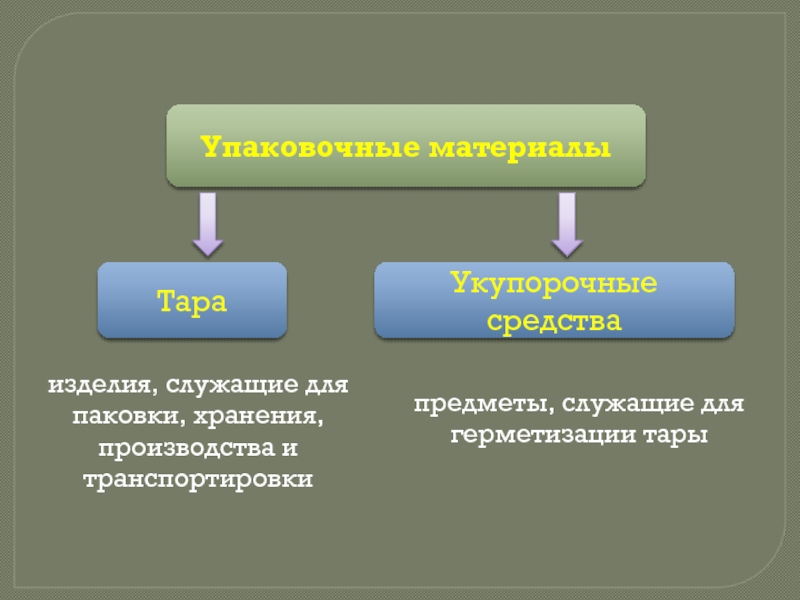 Упаковочные материалы

Тара

Укупорочные средства

изделия, служащие для паковки, хранения, производства и транспортировки

предметы, служащие для герметизации тары